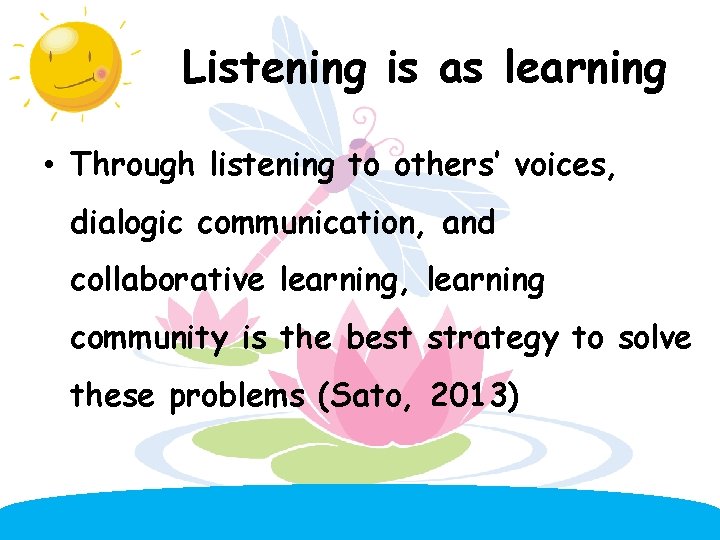 Listening is as learning

• Through listening to others' voices, dialogic communication, and collaborative learning, learning community is the best strategy to solve these problems (Sato, 2013)